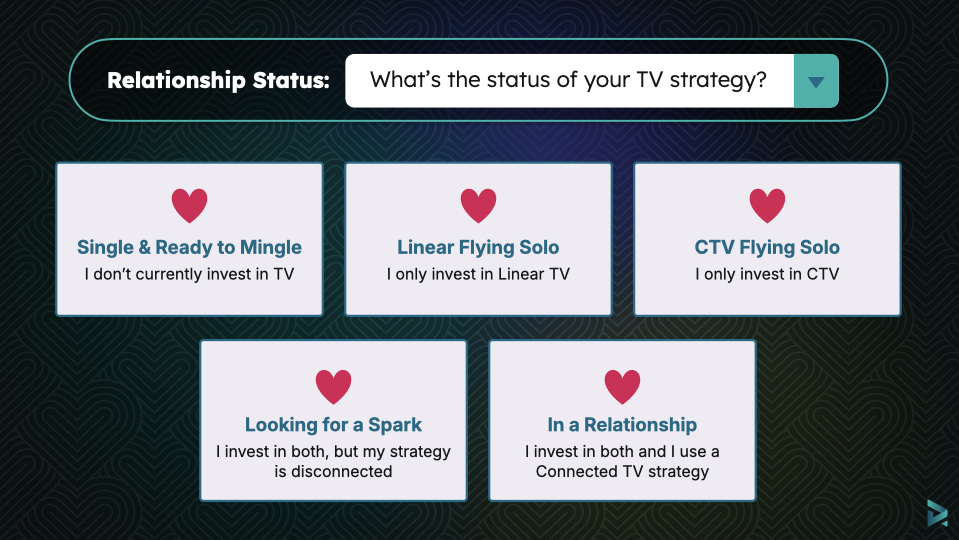 Relationship Status: What's the status of your TV strategy?

Single & Ready to Mingle
I don't currently invest in TV

Linear Flying Solo
I only invest in Linear TV

CTV Flying Solo
I only invest in CTV

Looking for a Spark
I invest in both, but my strategy is disconnected

In a Relationship
I invest in both and I use a Connected TV strategy